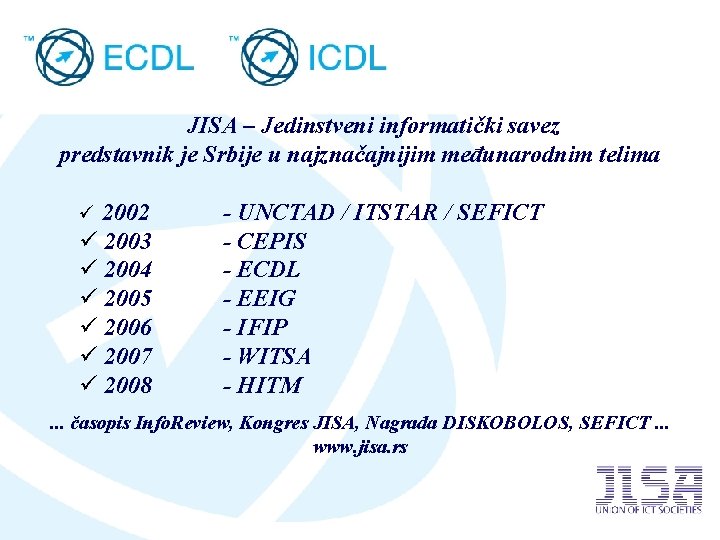 ™ ECDL ™ ICDL

JISA – Jedinstveni informatički savez
predstavnik je Srbije u najznačajnijim međunarodnim telima

✓ 2002 - UNCTAD / ITSTAR / SEFICT
✓ 2003 - CEPIS
✓ 2004 - ECDL
✓ 2005 - EEIG
✓ 2006 - IFIP
✓ 2007 - WITSA
✓ 2008 - HITM

... časopis InfoReview, Kongres JISA, Nagrada DISKOBOLOS, SEFICT ...
www.jisa.rs

JISA
UNION OF ICT SOCIETIES